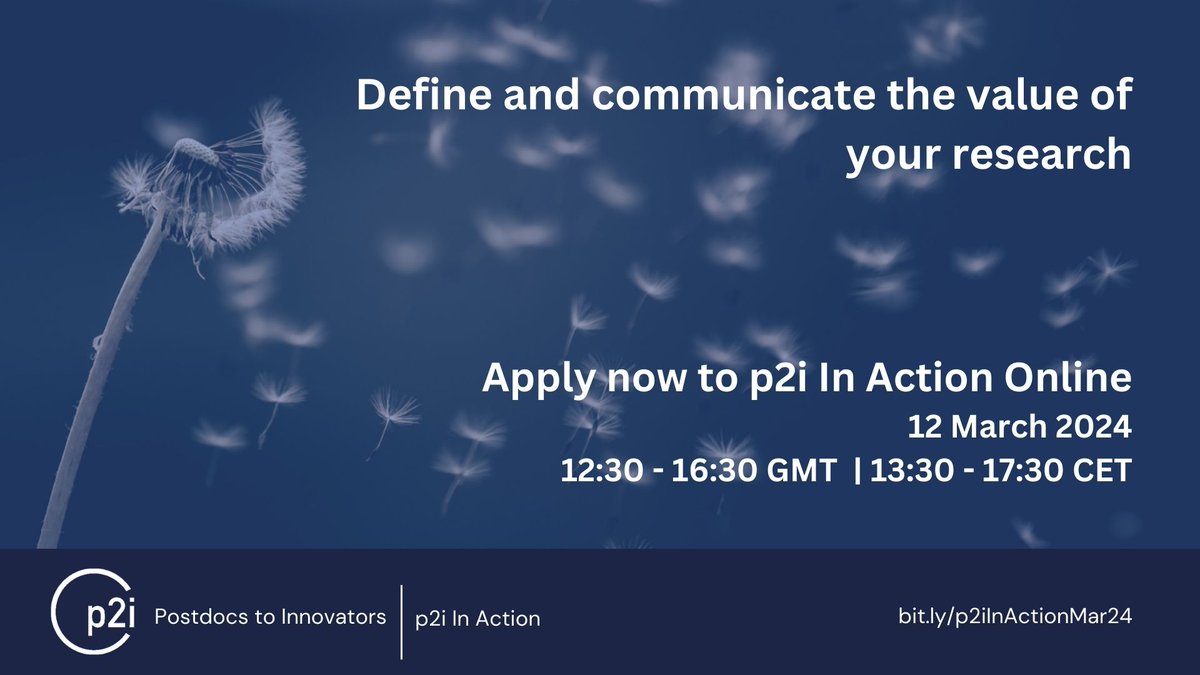 Define and communicate the value of your research

Apply now to p2i In Action Online
12 March 2024
12:30 - 16:30 GMT | 13:30 - 17:30 CET

p2i Postdocs to Innovators | p2i In Action

bit.ly/p2iInActionMar24